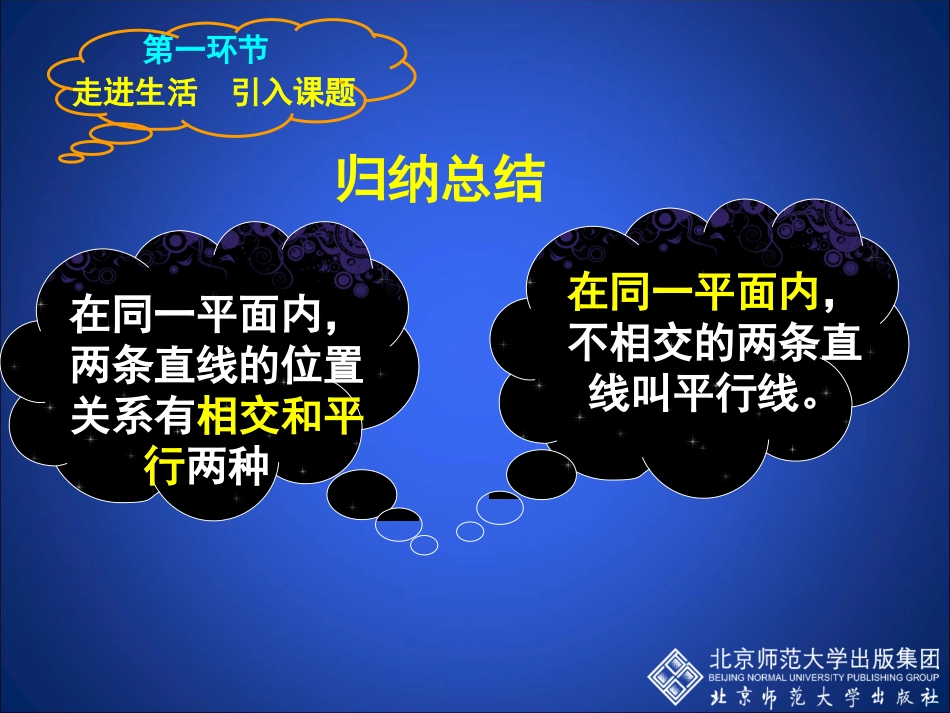 第一环节
走进生活　引入课题

归纳总结

在同一平面内，两条直线的位置关系有相交和平行两种

在同一平面内，不相交的两条直线叫平行线。

北京师范大学出版集团
BEIJING NORMAL UNIVERSITY PUBLISHING GROUP
北京师范大学出版社